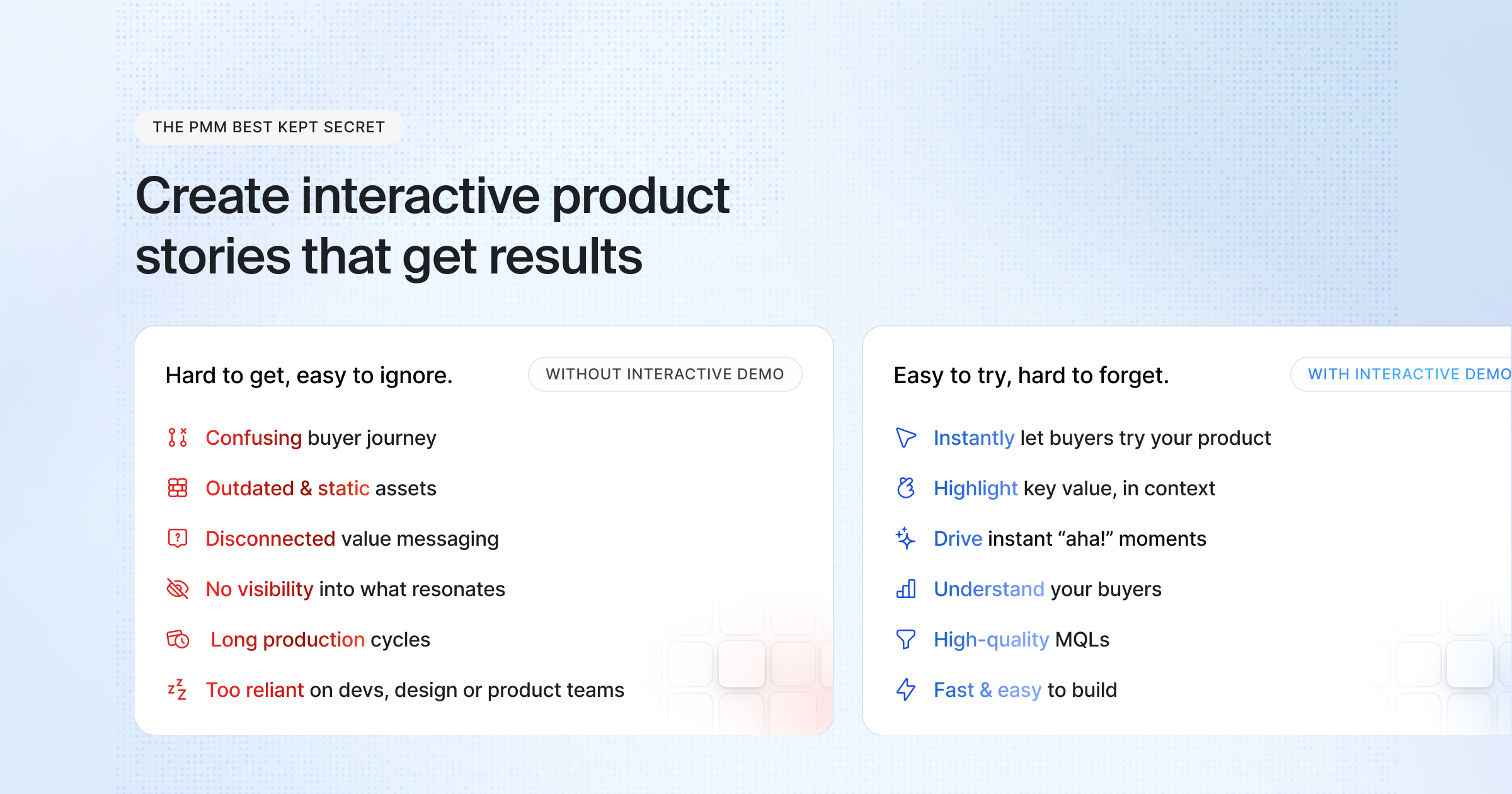 THE PMM BEST KEPT SECRET

Create interactive product stories that get results

Hard to get, easy to ignore.

WITHOUT INTERACTIVE DEMO

Confusing buyer journey

Outdated & static assets

Disconnected value messaging

No visibility into what resonates

Long production cycles

Too reliant on devs, design or product teams

Easy to try, hard to forget.

WITH INTERACTIVE DEMO

Instantly let buyers try your product

Highlight key value, in context

Drive instant “aha!” moments

Understand your buyers

High-quality MQLs

Fast & easy to build